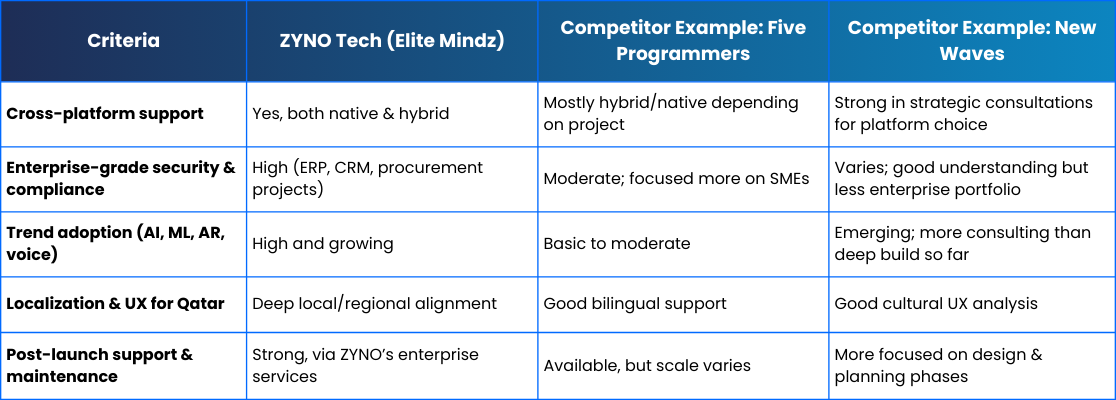 | Criteria | ZYNO Tech (Elite Mindz) | Competitor Example: Five Programmers | Competitor Example: New Waves |
|---|---|---|---|
| Cross-platform support | Yes, both native & hybrid | Mostly hybrid/native depending on project | Strong in strategic consultations for platform choice |
| Enterprise-grade security & compliance | High (ERP, CRM, procurement projects) | Moderate; focused more on SMEs | Varies; good understanding but less enterprise portfolio |
| Trend adoption (AI, ML, AR, voice) | High and growing | Basic to moderate | Emerging; more consulting than deep build so far |
| Localization & UX for Qatar | Deep local/regional alignment | Good bilingual support | Good cultural UX analysis |
| Post-launch support & maintenance | Strong, via ZYNO's enterprise services | Available, but scale varies | More focused on design & planning phases |